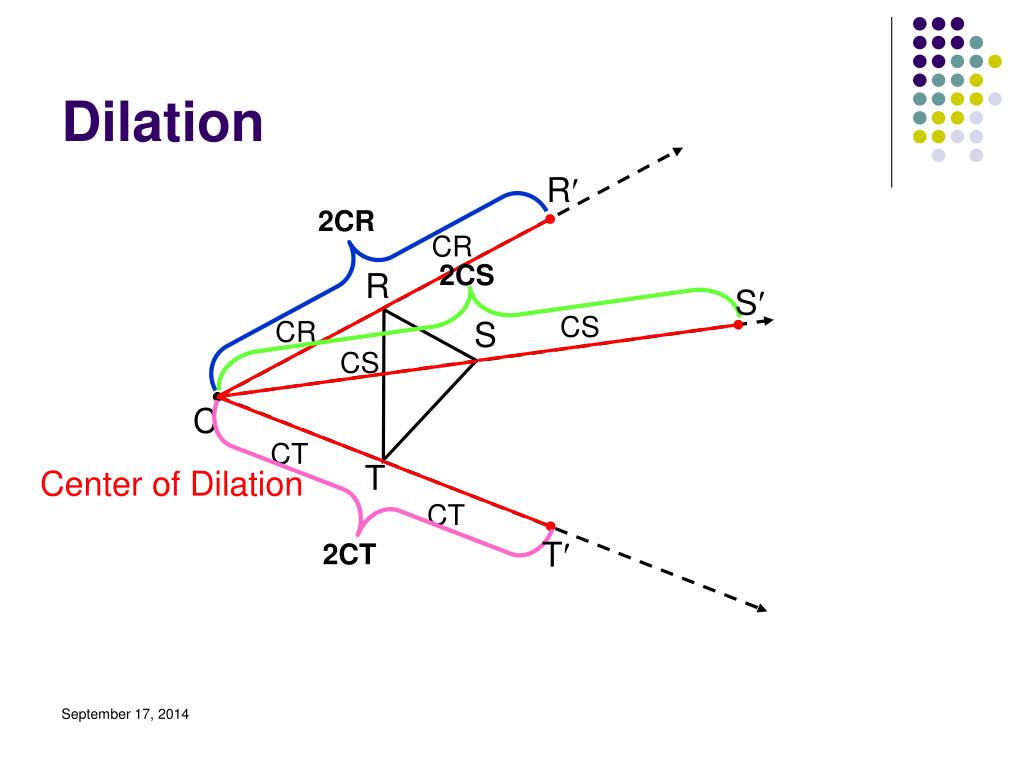 Dilation

R′
2CR
CR
2CS
R
S′
CR
S
CS
CS
C
CT
T
Center of Dilation
CT
2CT
T′

September 17, 2014